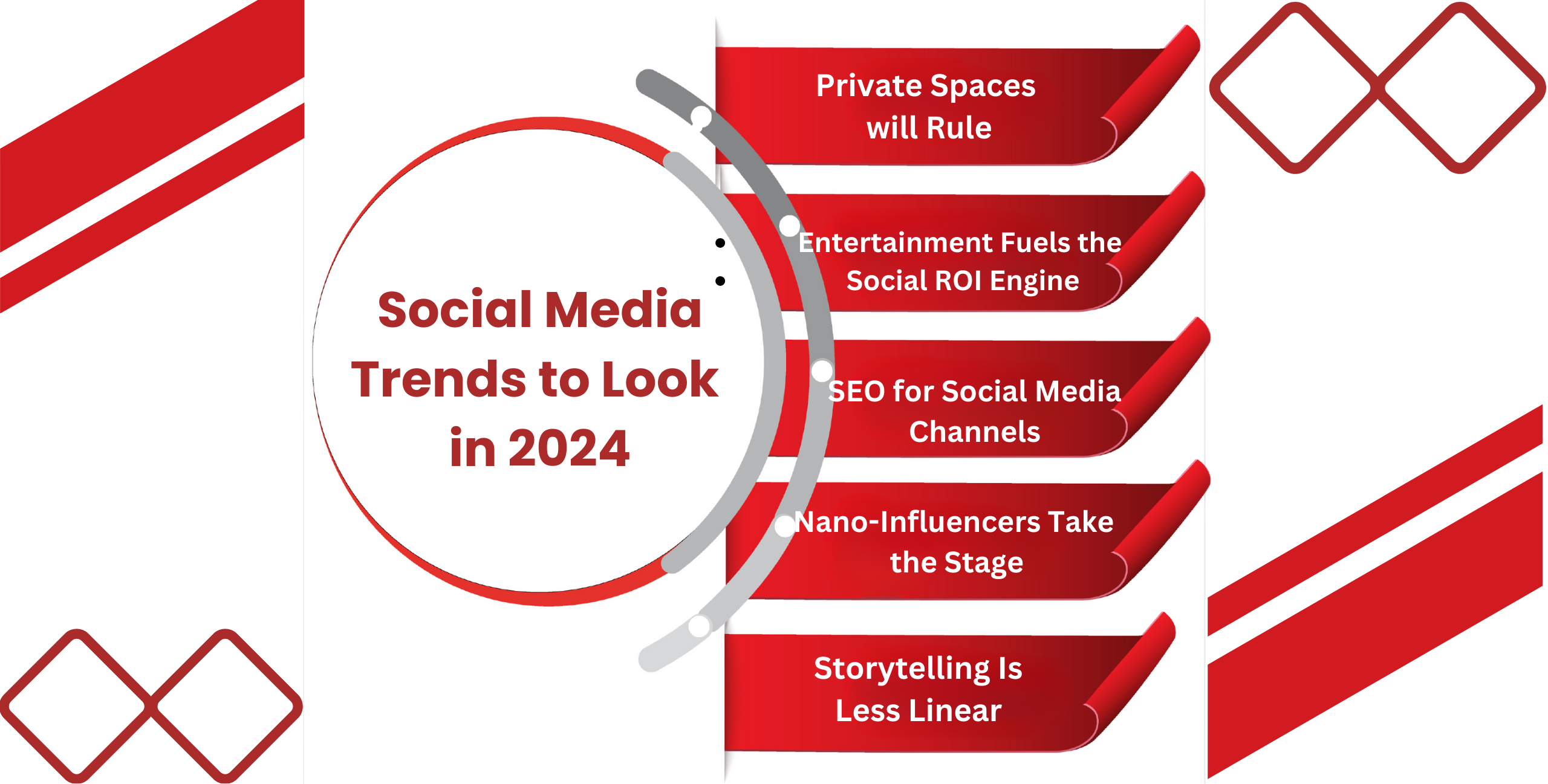 Social Media Trends to Look in 2024

Private Spaces will Rule

Entertainment Fuels the Social ROI Engine

SEO for Social Media Channels

Nano-Influencers Take the Stage

Storytelling Is Less Linear